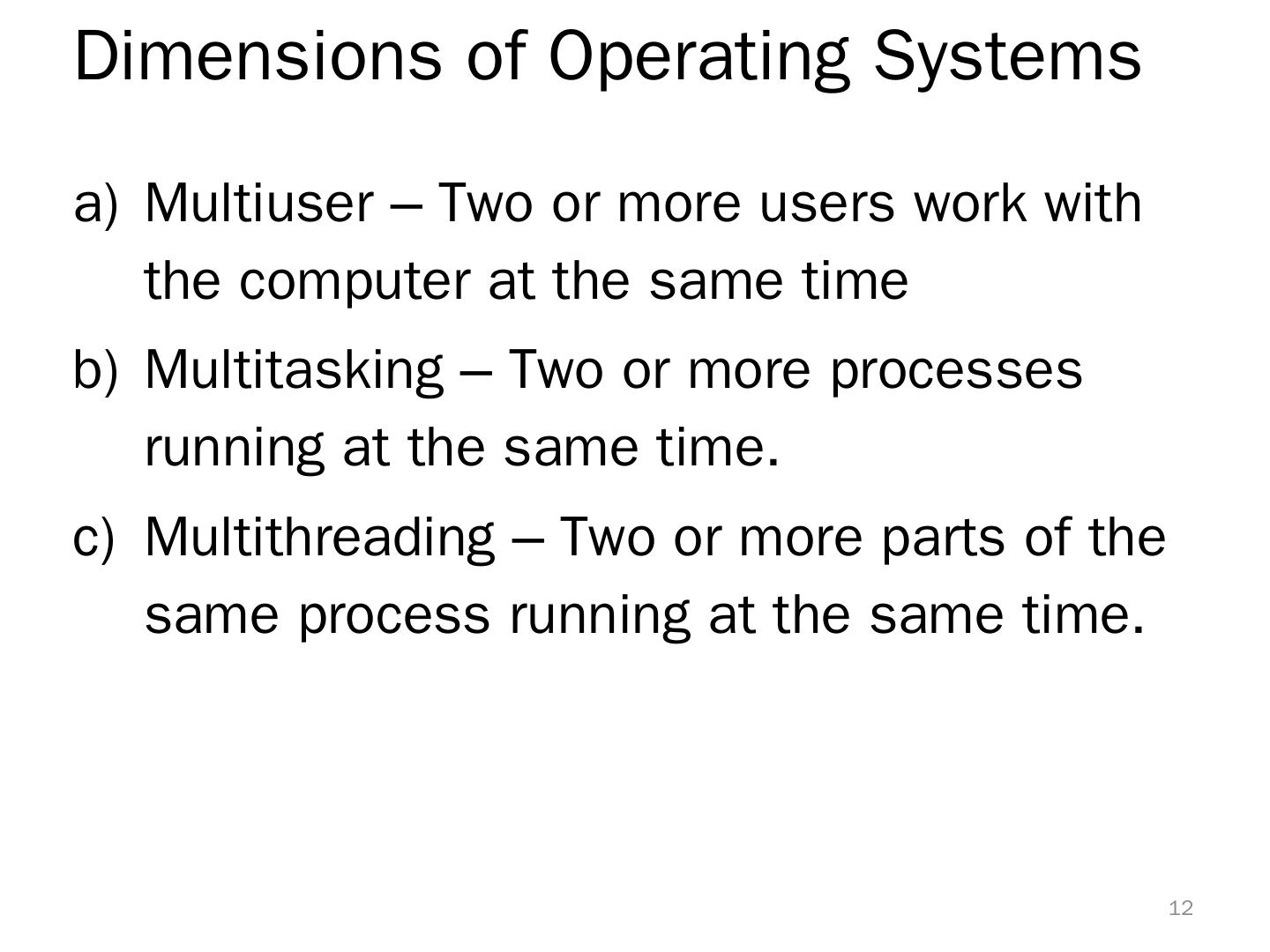 Dimensions of Operating Systems

a) Multiuser – Two or more users work with the computer at the same time

b) Multitasking – Two or more processes running at the same time.

c) Multithreading – Two or more parts of the same process running at the same time.

12